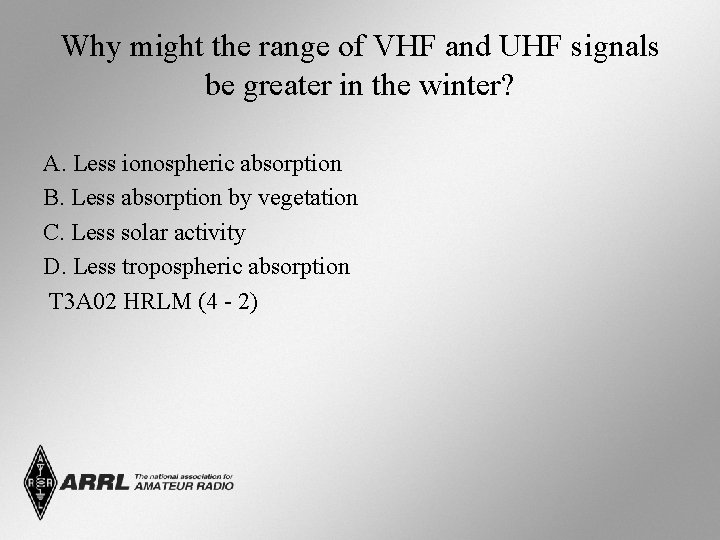 Why might the range of VHF and UHF signals be greater in the winter?

A. Less ionospheric absorption
B. Less absorption by vegetation
C. Less solar activity
D. Less tropospheric absorption
T3A02 HRLM (4 - 2)

ARRL The national association for AMATEUR RADIO